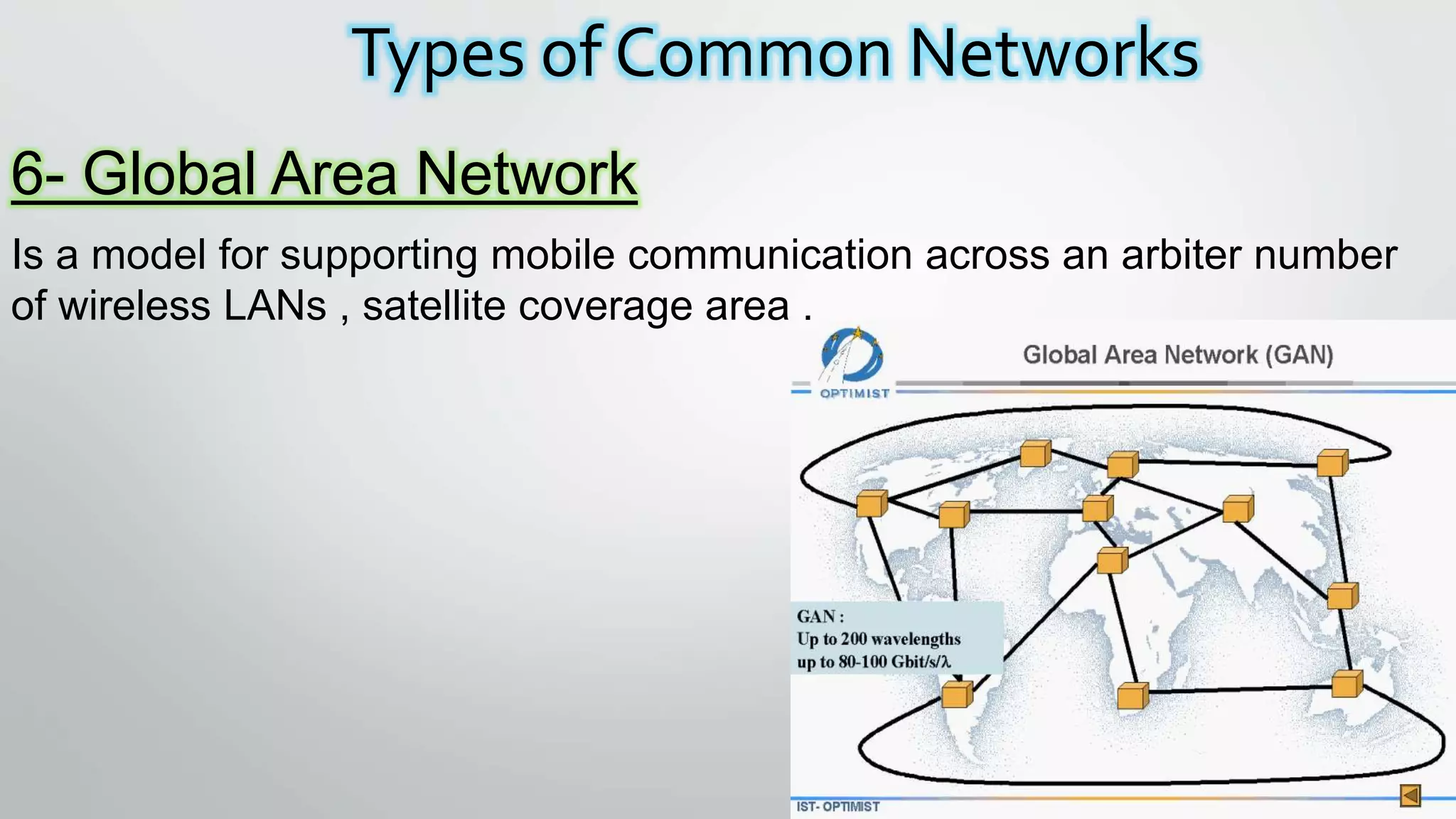 Types of Common Networks

6- Global Area Network

Is a model for supporting mobile communication across an arbiter number of wireless LANs , satellite coverage area .

OPTIMIST

Global Area Network (GAN)

GAN :
Up to 200 wavelengths
up to 80-100 Gbit/s/λ

IST- OPTIMIST